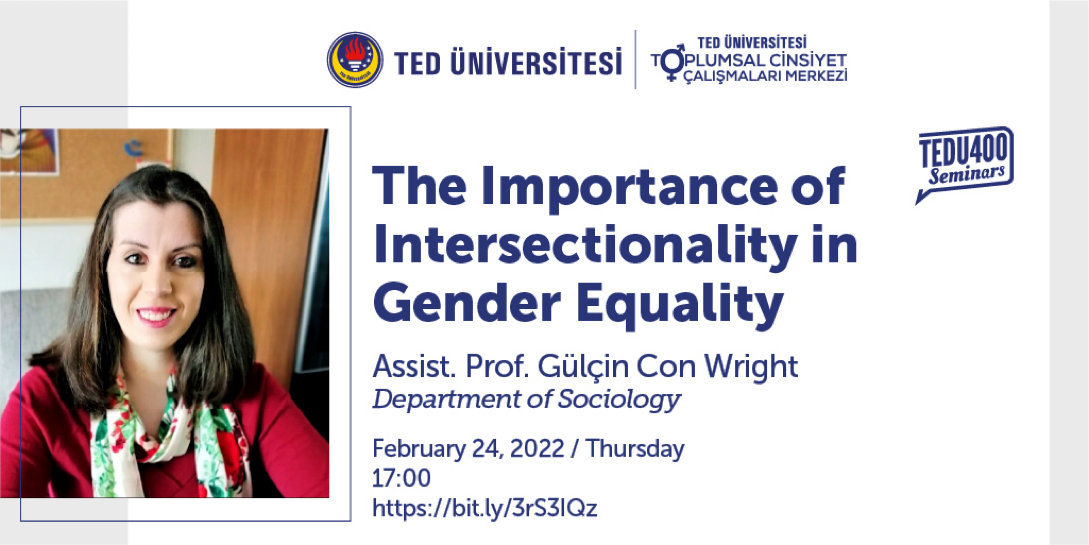 TED ÜNİVERSİTESİ

TED ÜNİVERSİTESİ TOPLUMSAL CİNSİYET ÇALIŞMALARI MERKEZİ

TEDU400 Seminars

The Importance of Intersectionality in Gender Equality

Assist. Prof. Gülçin Con Wright
Department of Sociology

February 24, 2022 / Thursday
17:00
https://bit.ly/3rS3IQz